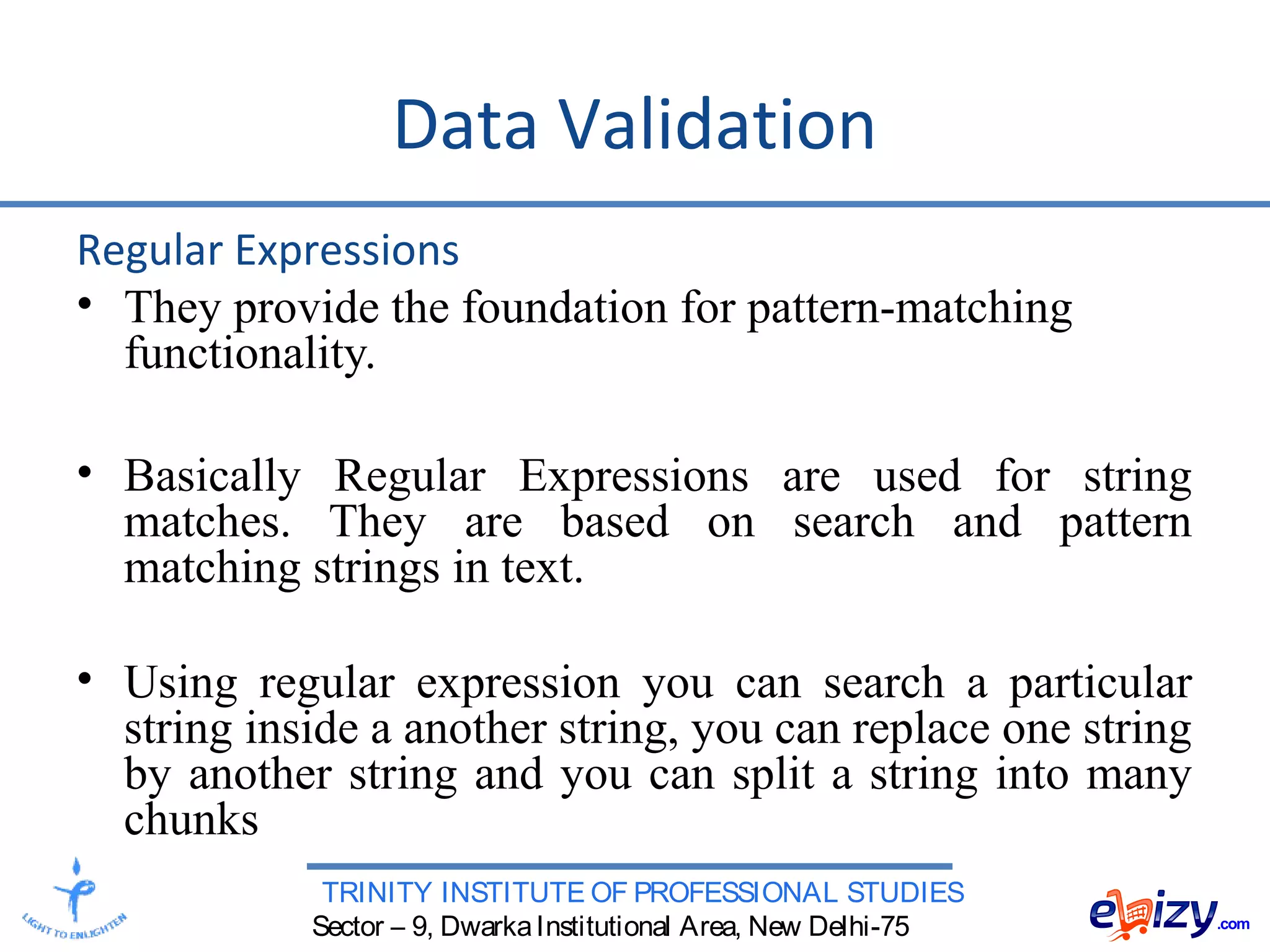 Data Validation

Regular Expressions

• They provide the foundation for pattern-matching functionality.

• Basically Regular Expressions are used for string matches. They are based on search and pattern matching strings in text.

• Using regular expression you can search a particular string inside a another string, you can replace one string by another string and you can split a string into many chunks

LIGHT TO ENLIGHTEN

TRINITY INSTITUTE OF PROFESSIONAL STUDIES
Sector – 9, Dwarka Institutional Area, New Delhi-75

ebizy.com